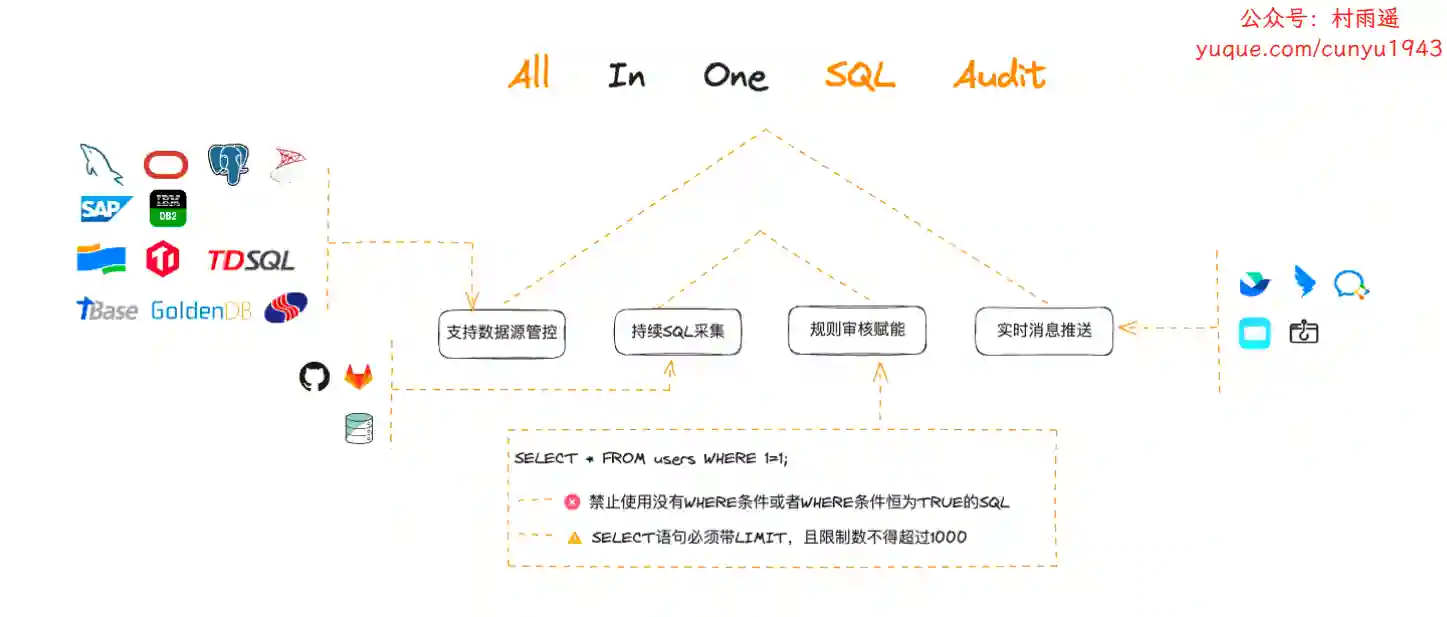 公众号：村雨遥
yuque.com/cunyu1943

All In One SQL Audit

SAP
IBM DB2
TDSQL
TBase GoldenDB

支持数据源管控

持续SQL采集

规则审核赋能

实时消息推送

SELECT * FROM users WHERE 1=1;

禁止使用没有WHERE条件或者WHERE条件恒为TRUE的SQL

SELECT语句必须带LIMIT，且限制数不得超过1000